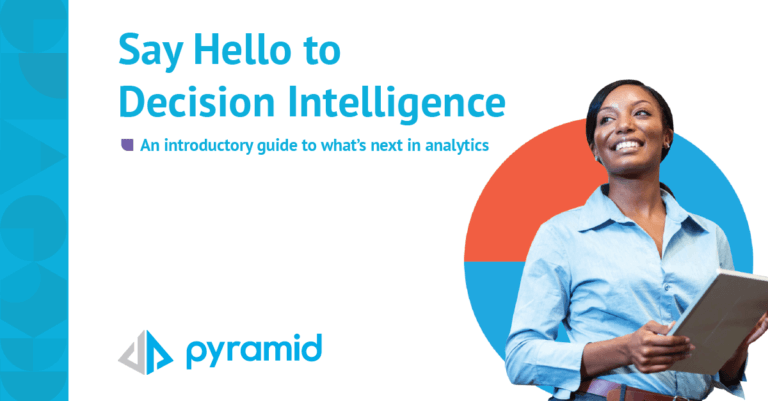 Say Hello to Decision Intelligence

An introductory guide to what's next in analytics

pyramid